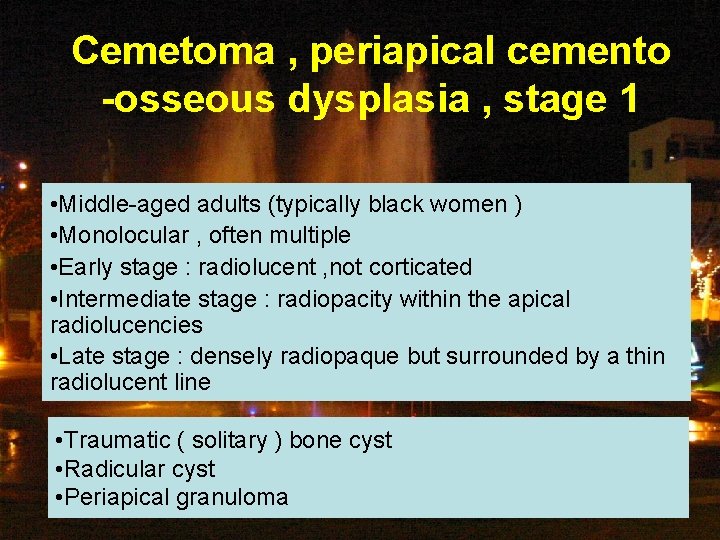 Cemetoma , periapical cemento -osseous dysplasia , stage 1

•Middle-aged adults (typically black women )
•Monolocular , often multiple
•Early stage : radiolucent ,not corticated
•Intermediate stage : radiopacity within the apical radiolucencies
•Late stage : densely radiopaque but surrounded by a thin radiolucent line

•Traumatic ( solitary ) bone cyst
•Radicular cyst
•Periapical granuloma